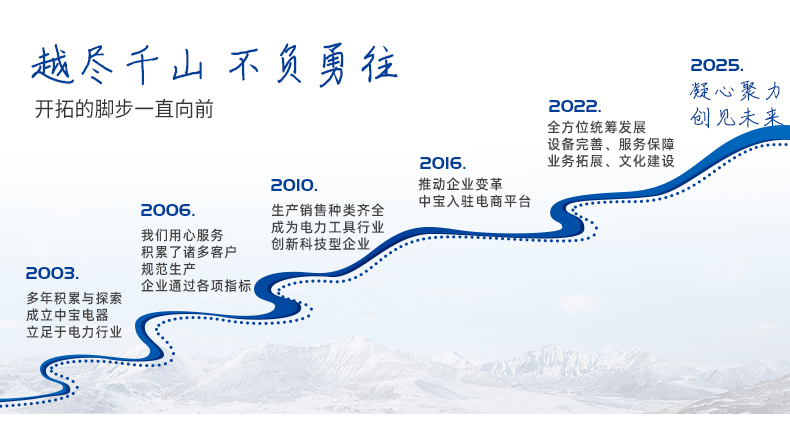 越尽千山 不负勇往

开拓的脚步一直向前

2003.
多年积累与探索
成立中宝电器
立足于电力行业

2006.
我们用心服务
积累了诸多客户
规范生产
企业通过各项指标

2010.
生产销售种类齐全
成为电力工具行业
创新科技型企业

2016.
推动企业变革
中宝入驻电商平台

2022.
全方位统筹发展
设备完善、服务保障
业务拓展、文化建设

2025.
凝心聚力
创见未来